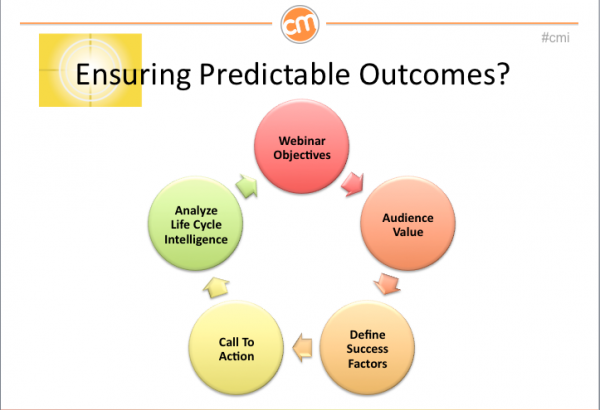 cm

#cmi

Ensuring Predictable Outcomes?

Webinar Objectives

Audience Value

Define Success Factors

Call To Action

Analyze Life Cycle Intelligence